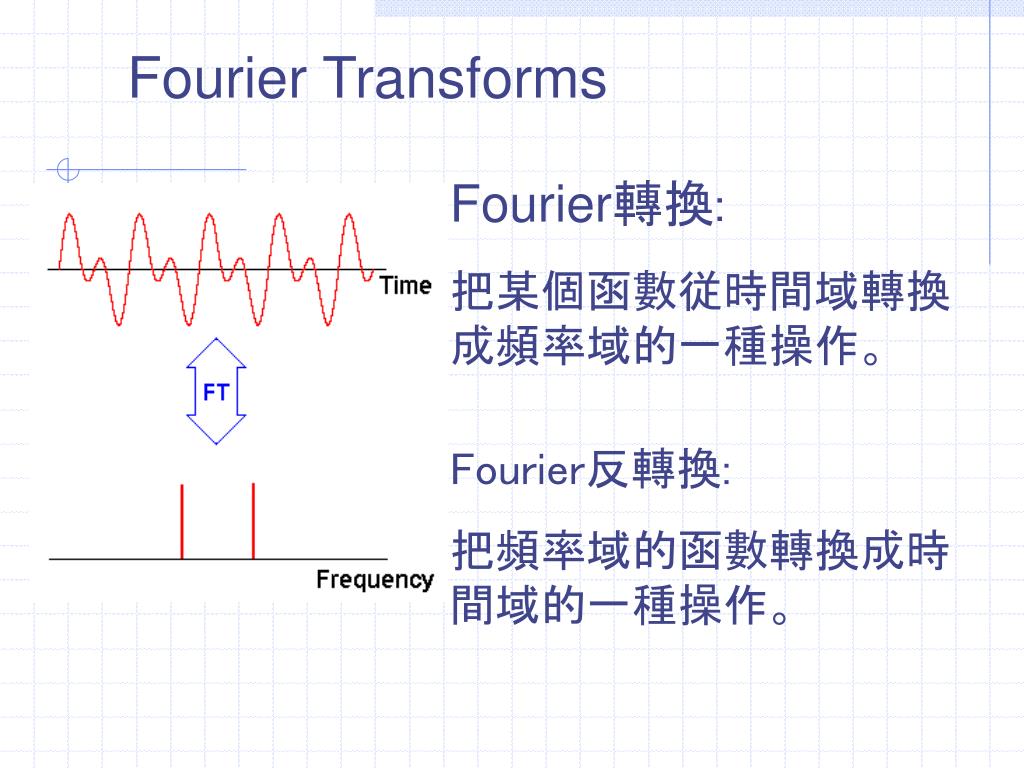 Fourier Transforms

Time

FT

Frequency

Fourier轉換:

把某個函數從時間域轉換成頻率域的一種操作。

Fourier反轉換:

把頻率域的函數轉換成時間域的一種操作。